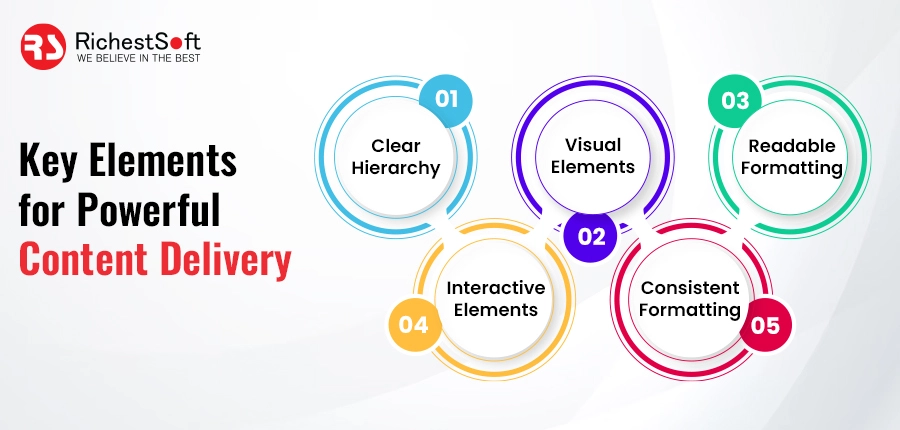 RS RichestSoft
WE BELIEVE IN THE BEST

Key Elements for Powerful Content Delivery

01
Clear Hierarchy

02
Visual Elements

03
Readable Formatting

04
Interactive Elements

05
Consistent Formatting